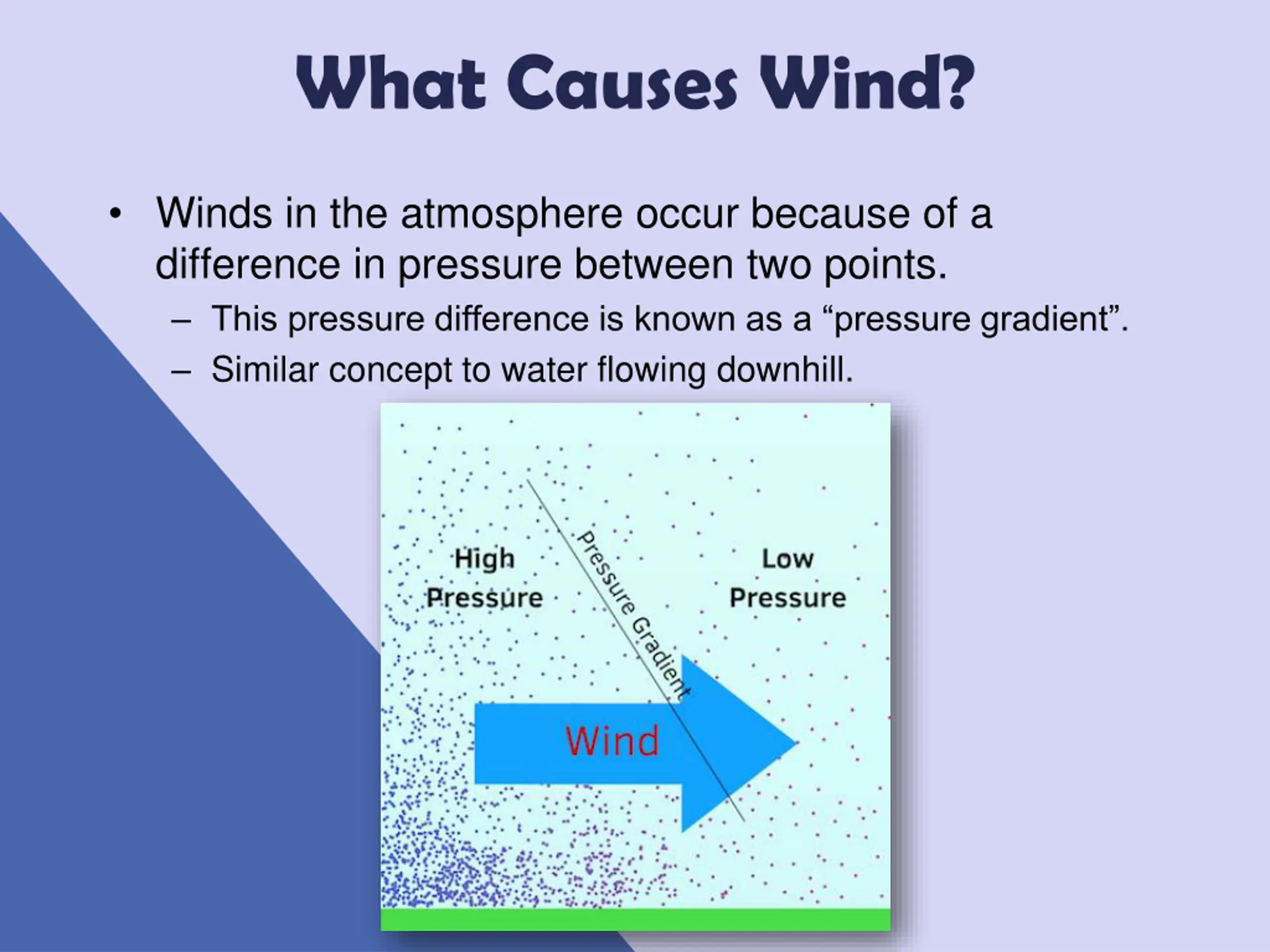 What Causes Wind?

• Winds in the atmosphere occur because of a difference in pressure between two points.
– This pressure difference is known as a “pressure gradient”.
– Similar concept to water flowing downhill.

High Pressure

Pressure Gradient

Low Pressure

Wind